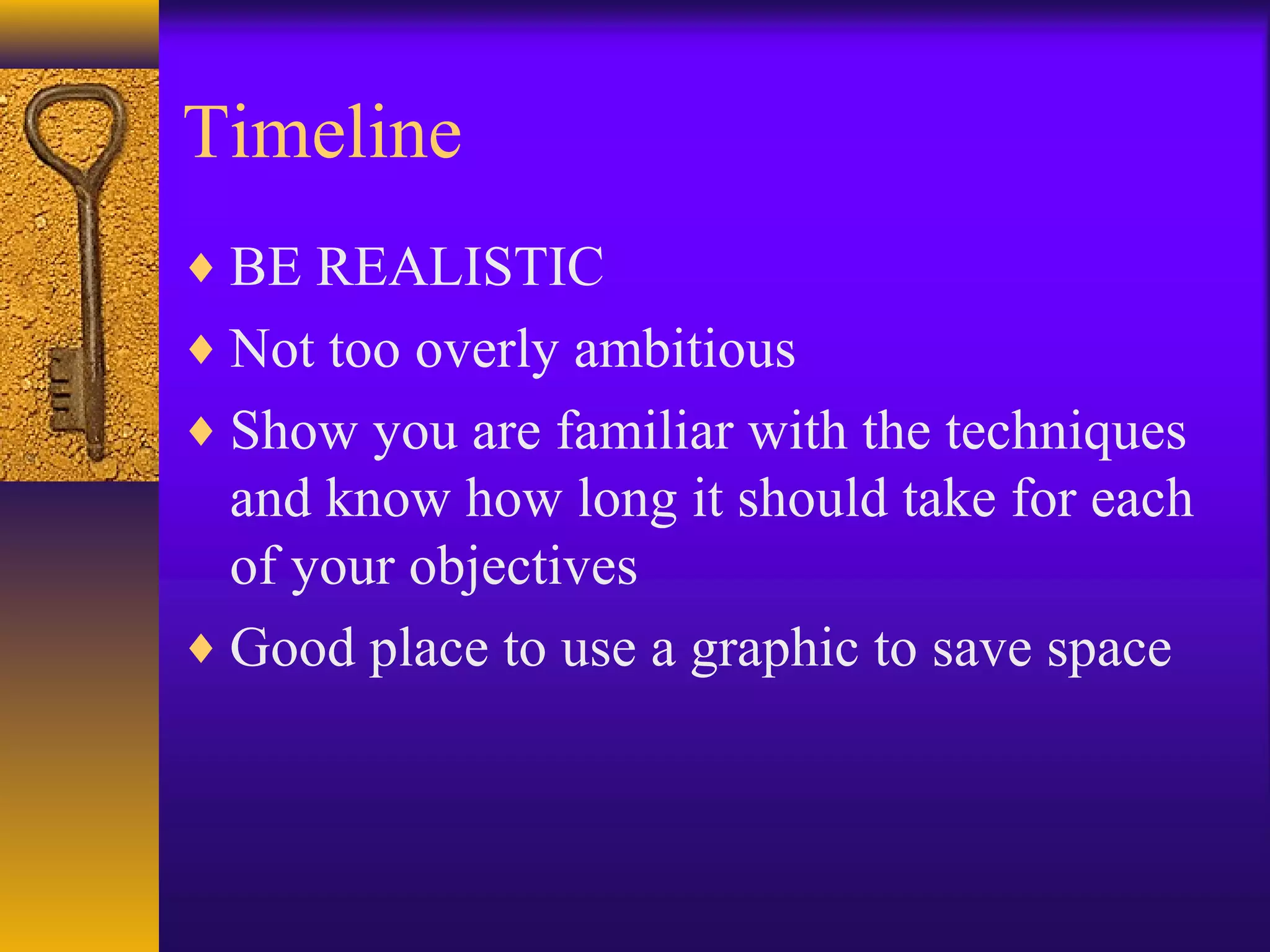 Timeline

♦ BE REALISTIC

♦ Not too overly ambitious

♦ Show you are familiar with the techniques and know how long it should take for each of your objectives

♦ Good place to use a graphic to save space